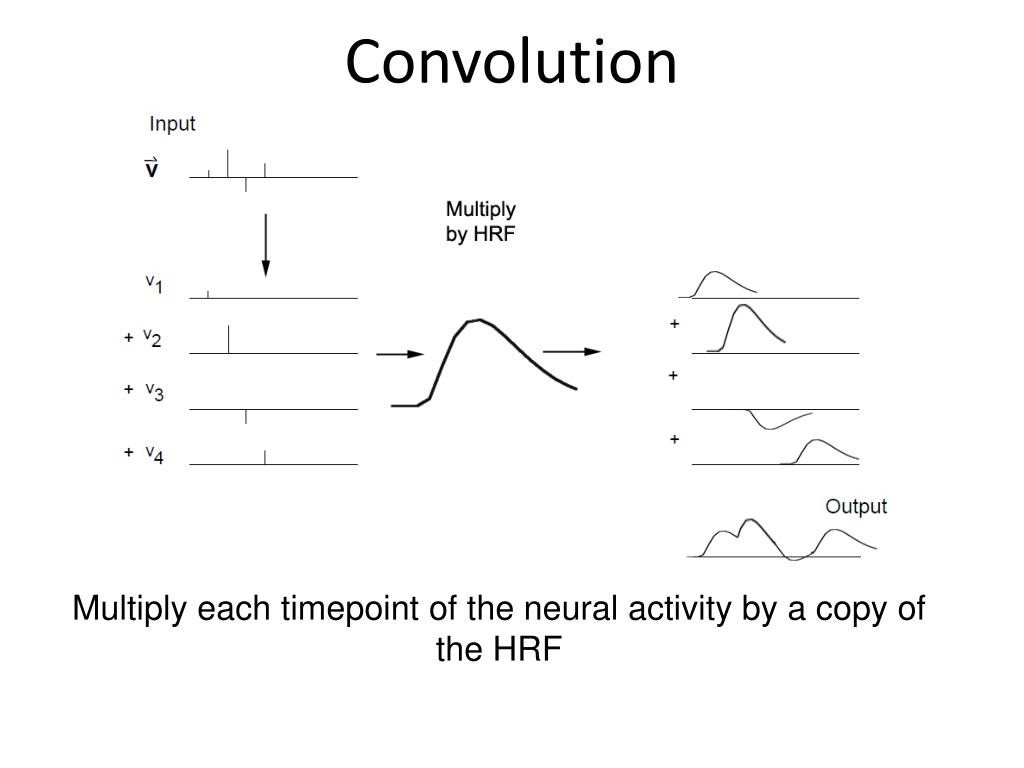 Convolution

Input

$\vec{v}$

Multiply by HRF

$v_1$

+ $v_2$

+ $v_3$

+ $v_4$

+

+

+

Output

Multiply each timepoint of the neural activity by a copy of the HRF